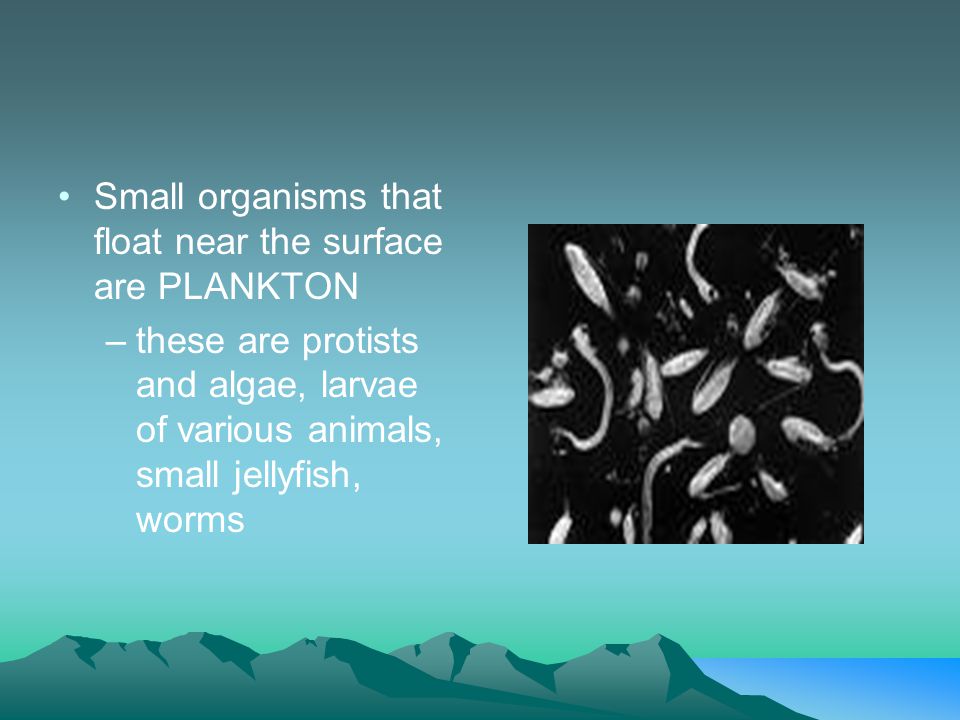 • Small organisms that float near the surface are PLANKTON

– these are protists and algae, larvae of various animals, small jellyfish, worms